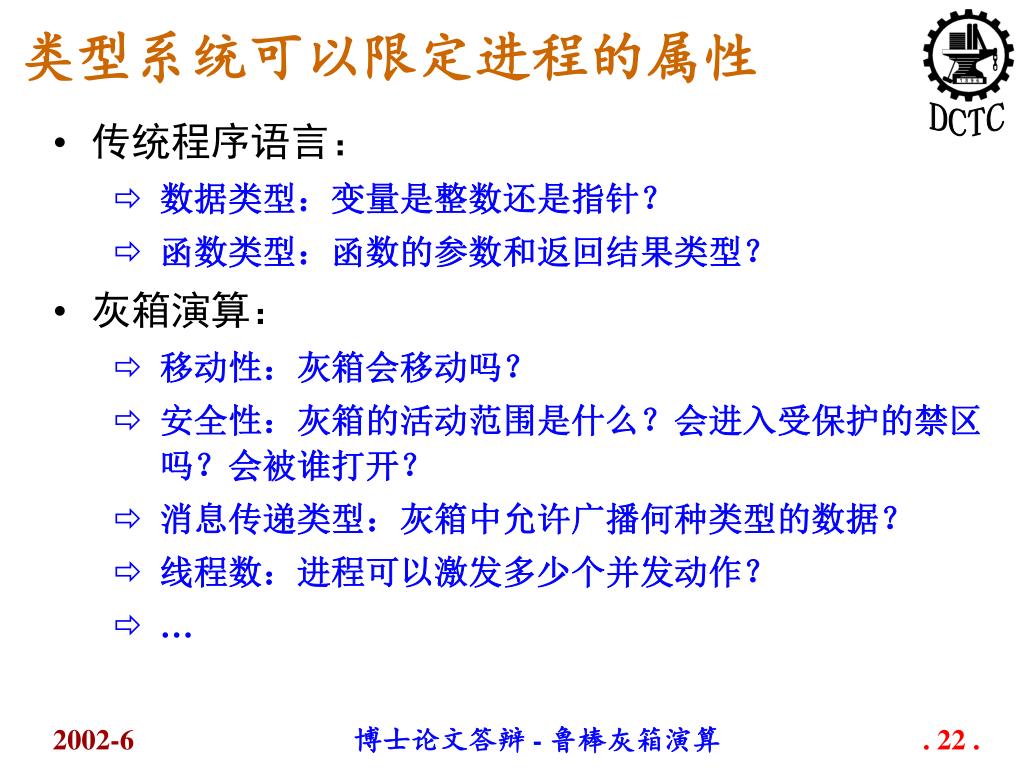 类型系统可以限定进程的属性

DCTC

• 传统程序语言：
  ⇨ 数据类型：变量是整数还是指针？
  ⇨ 函数类型：函数的参数和返回结果类型？
• 灰箱演算：
  ⇨ 移动性：灰箱会移动吗？
  ⇨ 安全性：灰箱的活动范围是什么？会进入受保护的禁区吗？会被谁打开？
  ⇨ 消息传递类型：灰箱中允许广播何种类型的数据？
  ⇨ 线程数：进程可以激发多少个并发动作？
  ⇨ …

2002-6　博士论文答辩 - 鲁棒灰箱演算　. 22 .